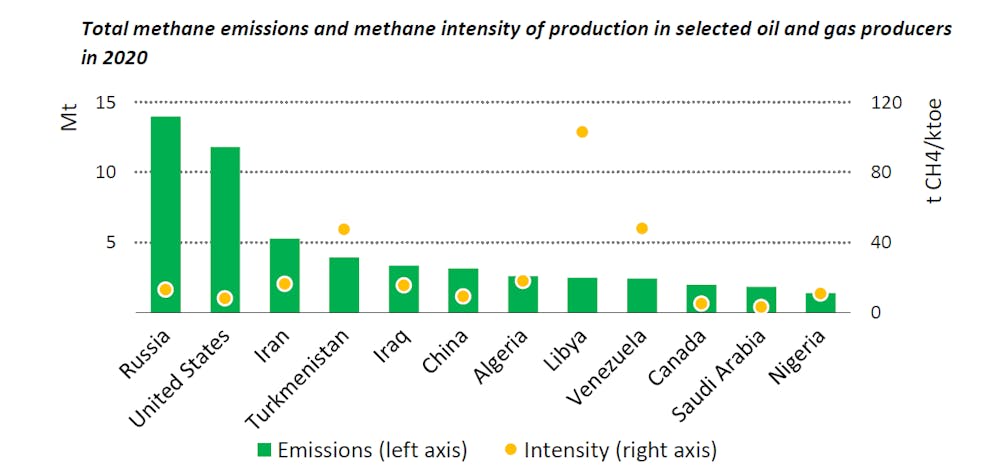 Total methane emissions and methane intensity of production in selected oil and gas producers in 2020

Mt

15

10

5

120

80

40

0

t CH4/ktoe

Russia

United States

Iran

Turkmenistan

Iraq

China

Algeria

Libya

Venezuela

Canada

Saudi Arabia

Nigeria

Emissions (left axis)

Intensity (right axis)